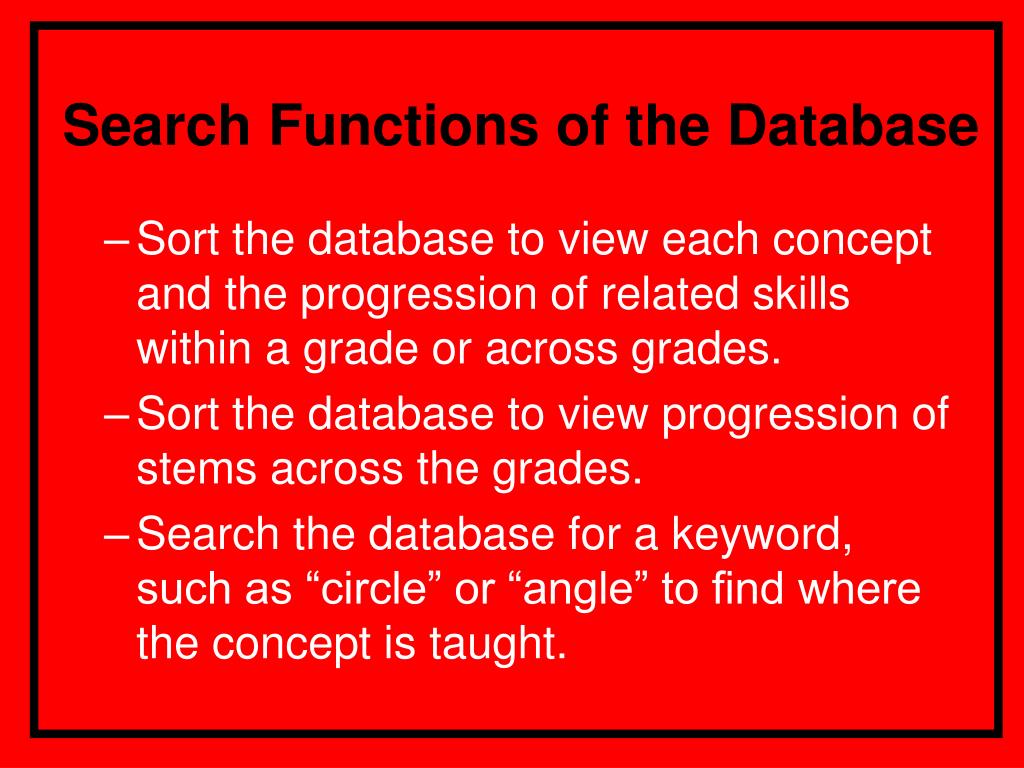 Search Functions of the Database

– Sort the database to view each concept and the progression of related skills within a grade or across grades.

– Sort the database to view progression of stems across the grades.

– Search the database for a keyword, such as “circle” or “angle” to find where the concept is taught.